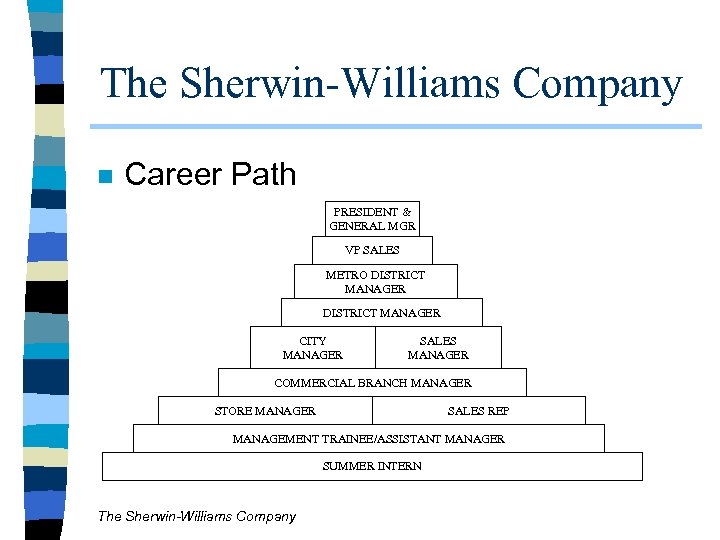 The Sherwin-Williams Company

Career Path

PRESIDENT & GENERAL MGR

VP SALES

METRO DISTRICT MANAGER

DISTRICT MANAGER

CITY MANAGER

SALES MANAGER

COMMERCIAL BRANCH MANAGER

STORE MANAGER

SALES REP

MANAGEMENT TRAINEE/ASSISTANT MANAGER

SUMMER INTERN

The Sherwin-Williams Company